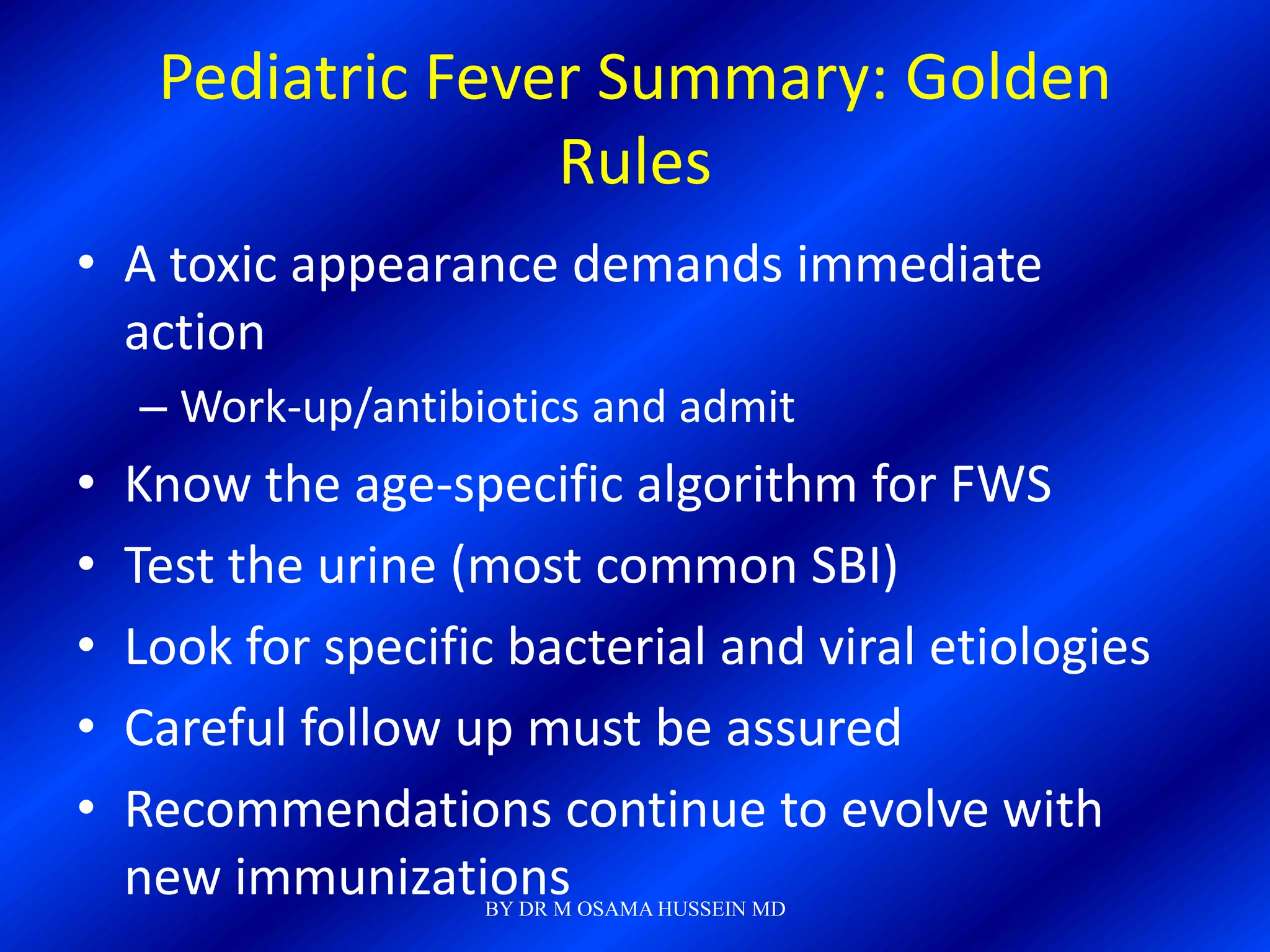 Pediatric Fever Summary: Golden Rules

• A toxic appearance demands immediate action
– Work-up/antibiotics and admit
• Know the age-specific algorithm for FWS
• Test the urine (most common SBI)
• Look for specific bacterial and viral etiologies
• Careful follow up must be assured
• Recommendations continue to evolve with new immunizations

BY DR M OSAMA HUSSEIN MD